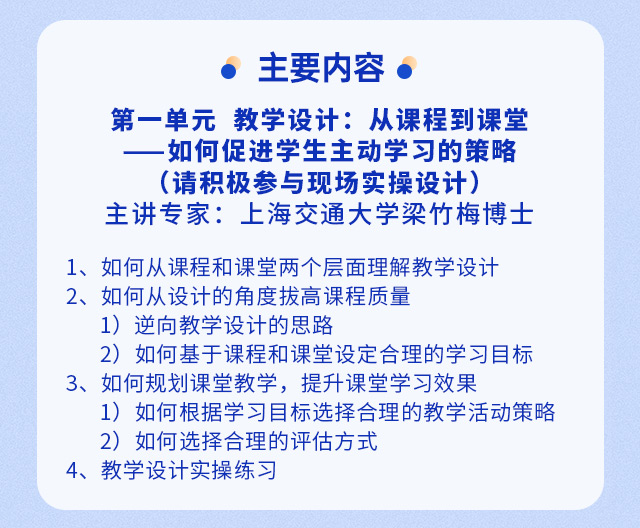 主要内容

第一单元 教学设计：从课程到课堂
——如何促进学生主动学习的策略
（请积极参与现场实操设计）
主讲专家：上海交通大学梁竹梅博士

1、如何从课程和课堂两个层面理解教学设计
2、如何从设计的角度拔高课程质量
1）逆向教学设计的思路
2）如何基于课程和课堂设定合理的学习目标
3、如何规划课堂教学，提升课堂学习效果
1）如何根据学习目标选择合理的教学活动策略
2）如何选择合理的评估方式
4、教学设计实操练习